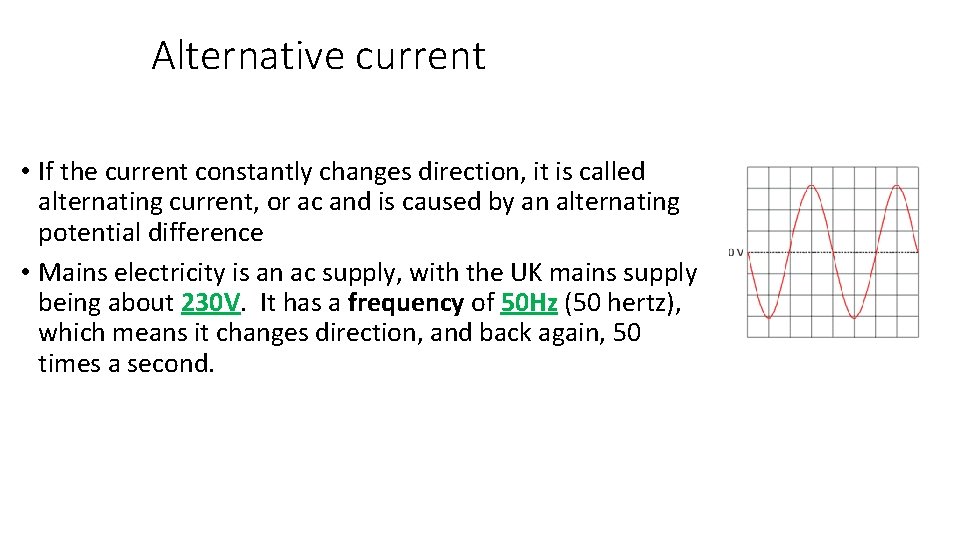 Alternative current

• If the current constantly changes direction, it is called alternating current, or ac and is caused by an alternating potential difference

• Mains electricity is an ac supply, with the UK mains supply being about 230V. It has a frequency of 50Hz (50 hertz), which means it changes direction, and back again, 50 times a second.

0 V